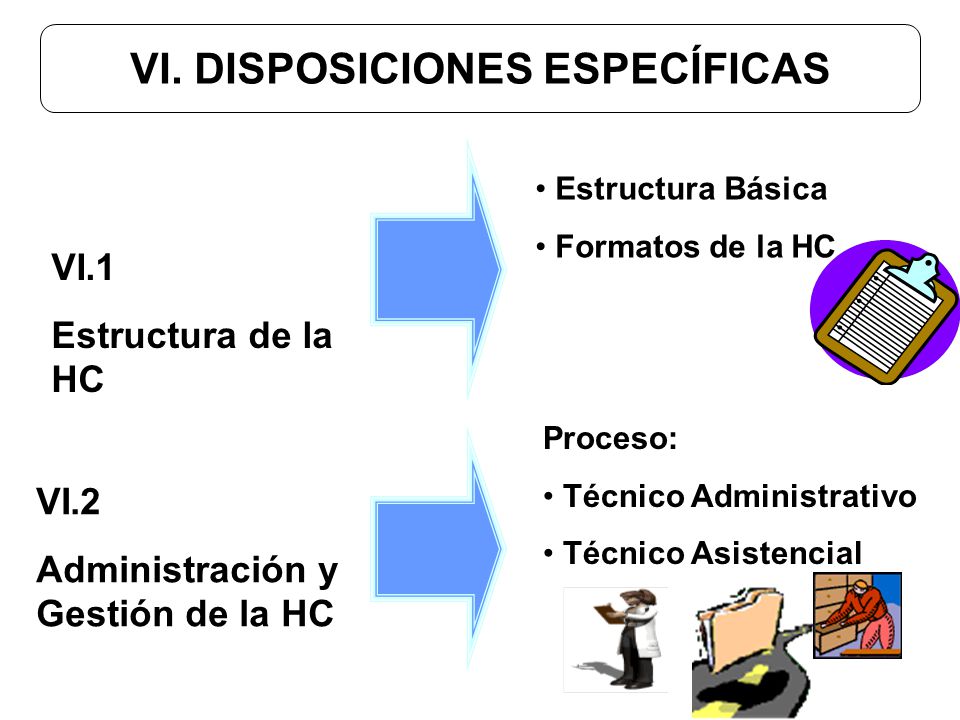 VI. DISPOSICIONES ESPECÍFICAS

VI.1

Estructura de la HC

• Estructura Básica

• Formatos de la HC

VI.2

Administración y Gestión de la HC

Proceso:

• Técnico Administrativo

• Técnico Asistencial